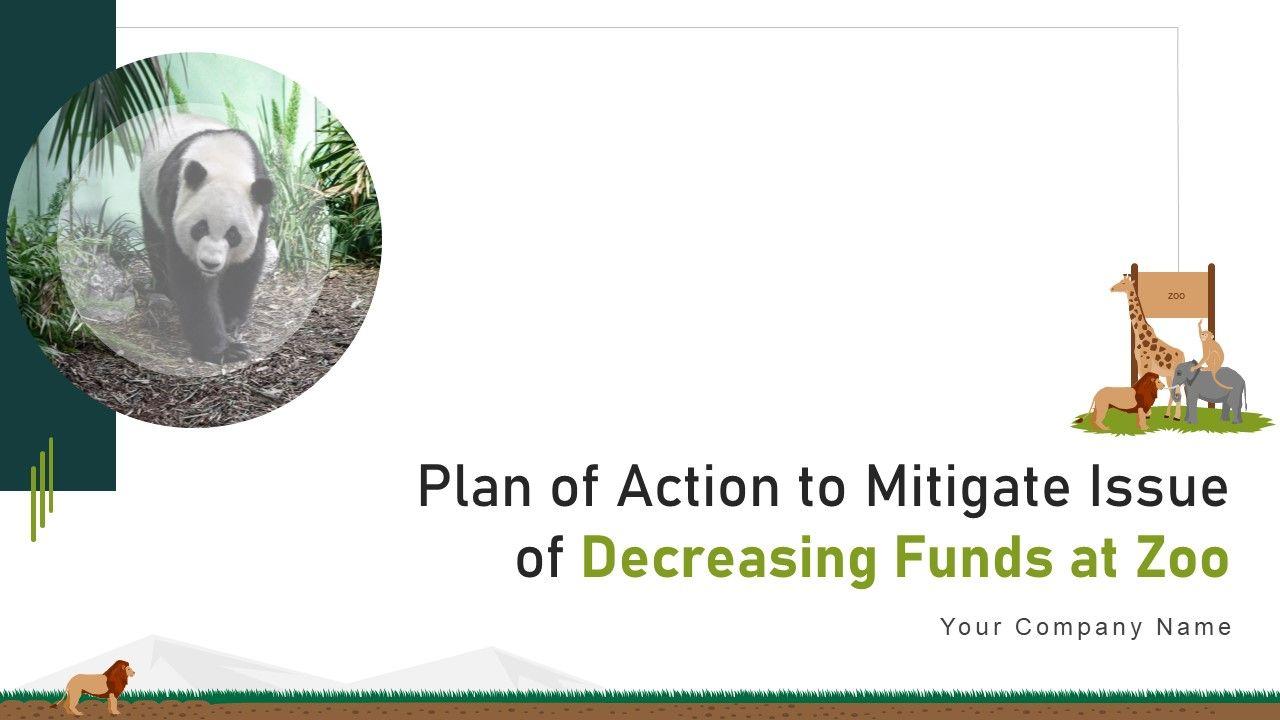 ZOO

Plan of Action to Mitigate Issue of Decreasing Funds at Zoo

Your Company Name